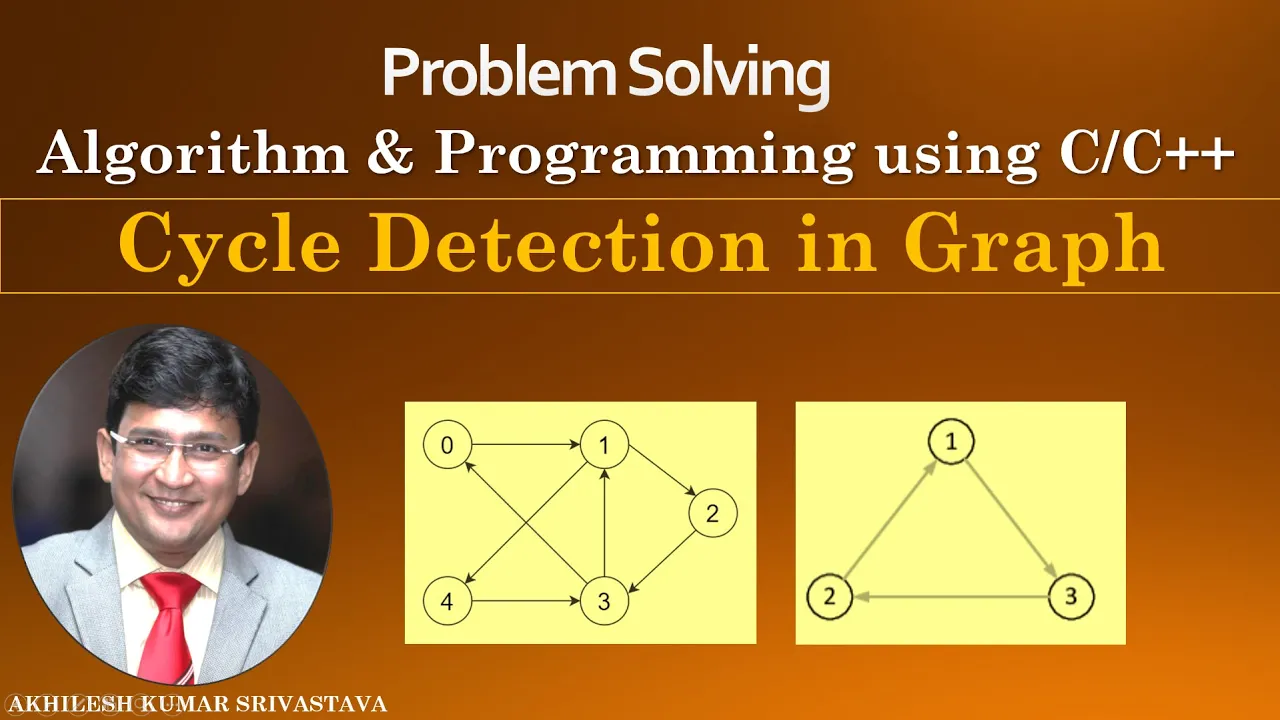 Problem Solving
Algorithm & Programming using C/C++
Cycle Detection in Graph

0 1 2 4 3

1 2 3

AKHILESH KUMAR SRIVASTAVA